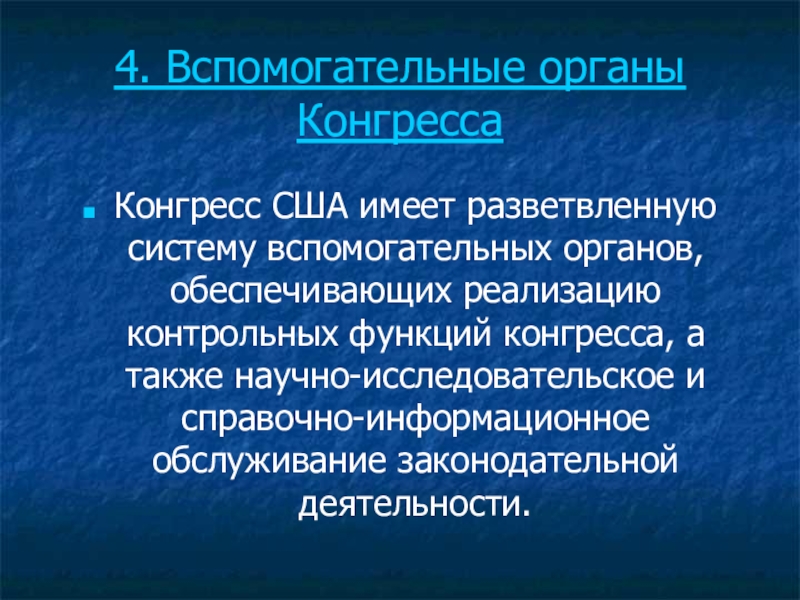 4. Вспомогательные органы Конгресса

Конгресс США имеет разветвленную систему вспомогательных органов, обеспечивающих реализацию контрольных функций конгресса, а также научно-исследовательское и справочно-информационное обслуживание законодательной деятельности.